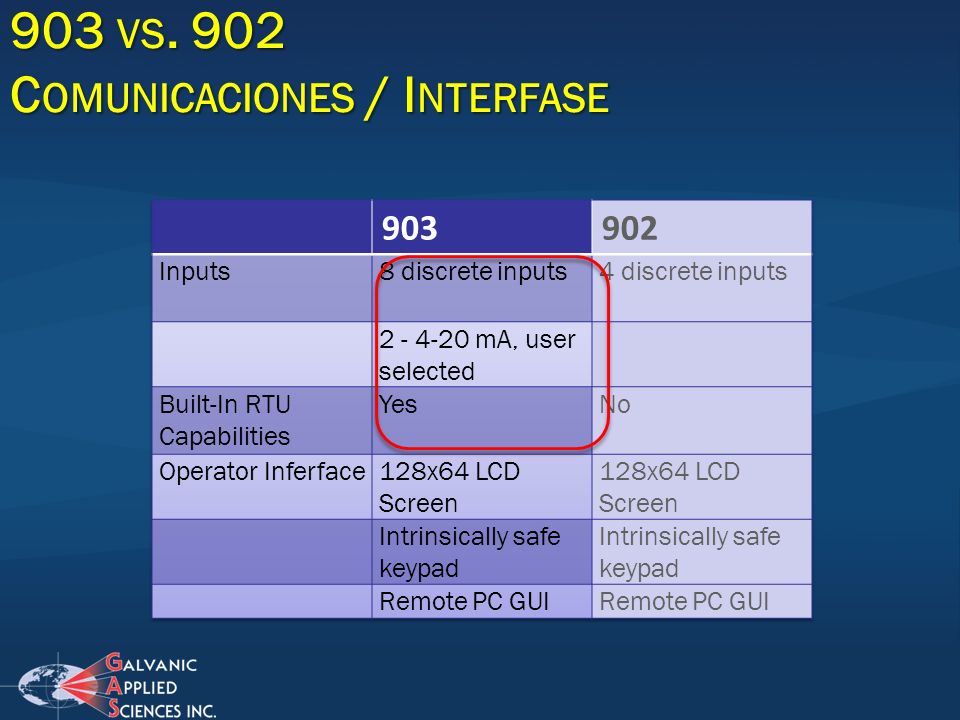 903 VS. 902
COMUNICACIONES / INTERFASE

| | 903 | 902 |
|---|---|---|
| Inputs | 8 discrete inputs | 4 discrete inputs |
| | 2 - 4-20 mA, user selected | |
| Built-In RTU Capabilities | Yes | No |
| Operator Inferface | 128x64 LCD Screen | 128x64 LCD Screen |
| | Intrinsically safe keypad | Intrinsically safe keypad |
| | Remote PC GUI | Remote PC GUI |

GALVANIC APPLIED SCIENCES INC.